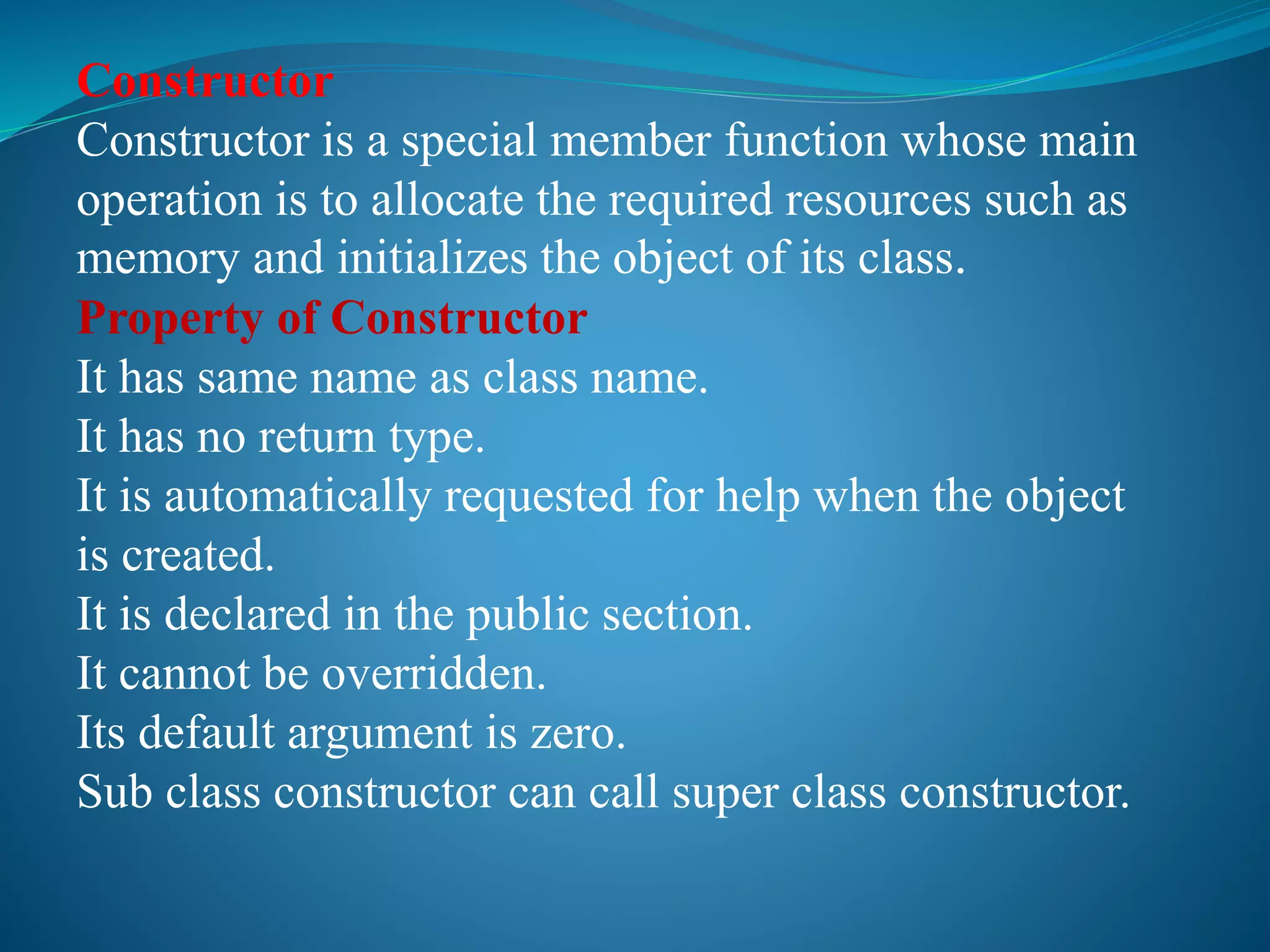 Constructor
Constructor is a special member function whose main operation is to allocate the required resources such as memory and initializes the object of its class.
Property of Constructor
It has same name as class name.
It has no return type.
It is automatically requested for help when the object is created.
It is declared in the public section.
It cannot be overridden.
Its default argument is zero.
Sub class constructor can call super class constructor.